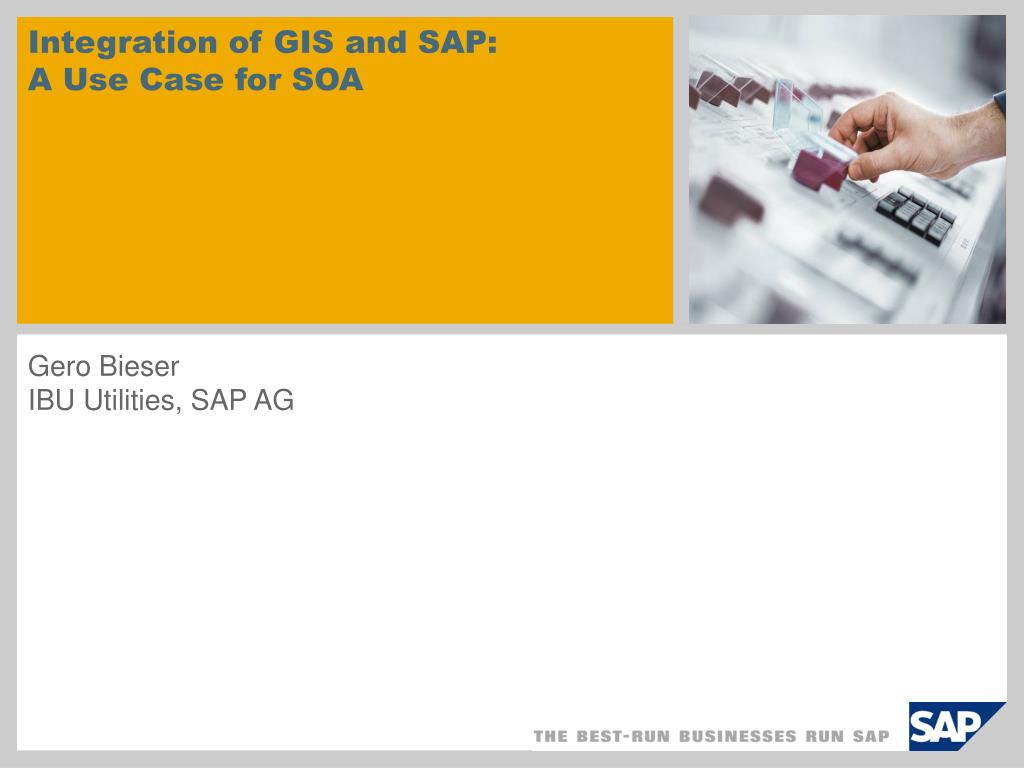 Integration of GIS and SAP:
A Use Case for SOA

Gero Bieser
IBU Utilities, SAP AG

THE BEST-RUN BUSINESSES RUN SAP

SAP